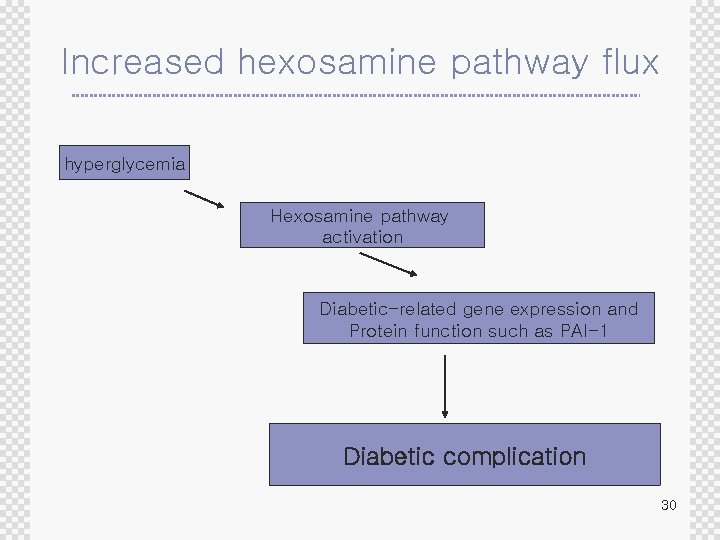 Increased hexosamine pathway flux

hyperglycemia

Hexosamine pathway activation

Diabetic-related gene expression and Protein function such as PAI-1

Diabetic complication

30